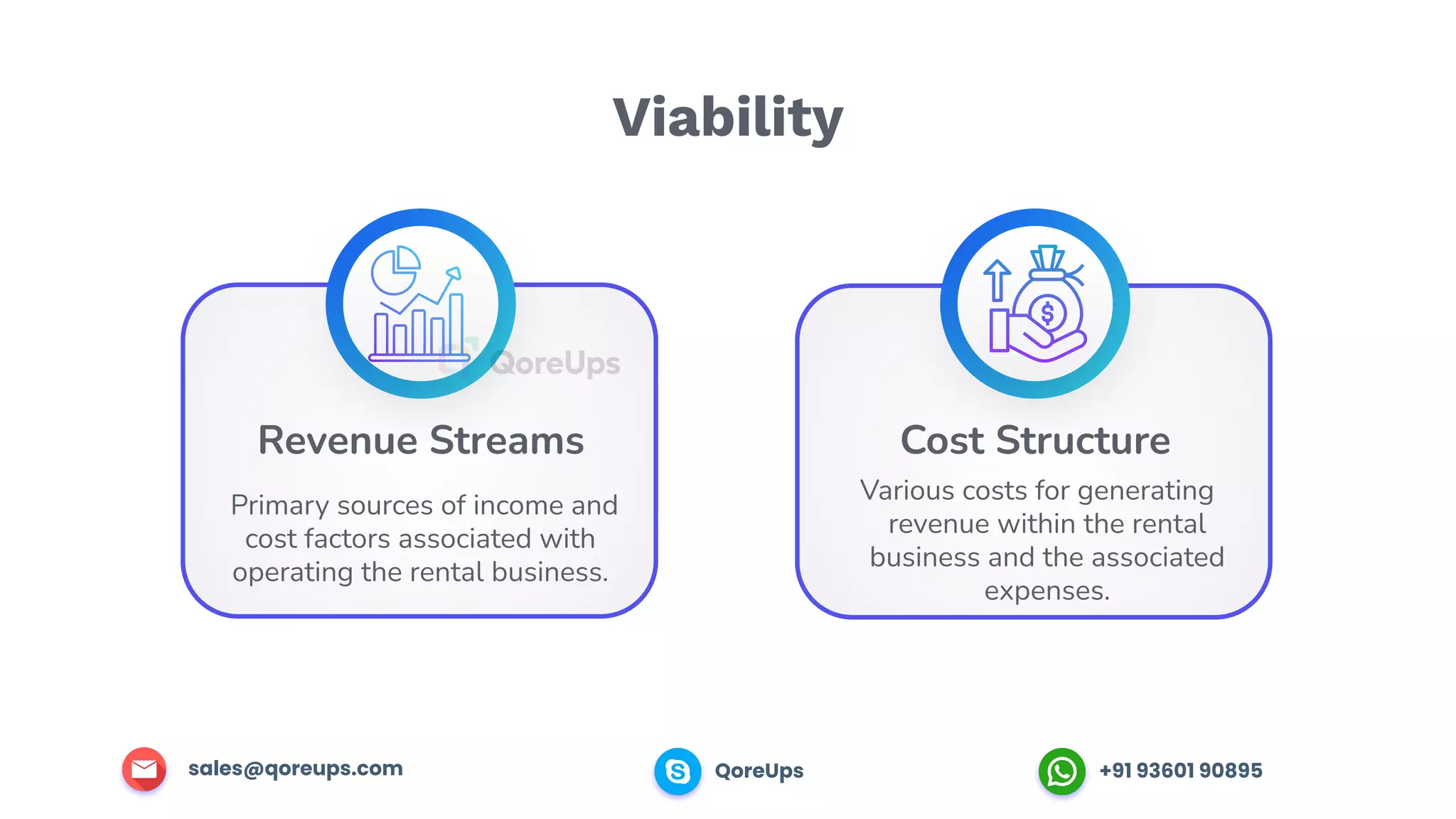 Viability

QoreUps

Revenue Streams

Primary sources of income and cost factors associated with operating the rental business.

Cost Structure

Various costs for generating revenue within the rental business and the associated expenses.

sales@qoreups.com

QoreUps

+91 93601 90895